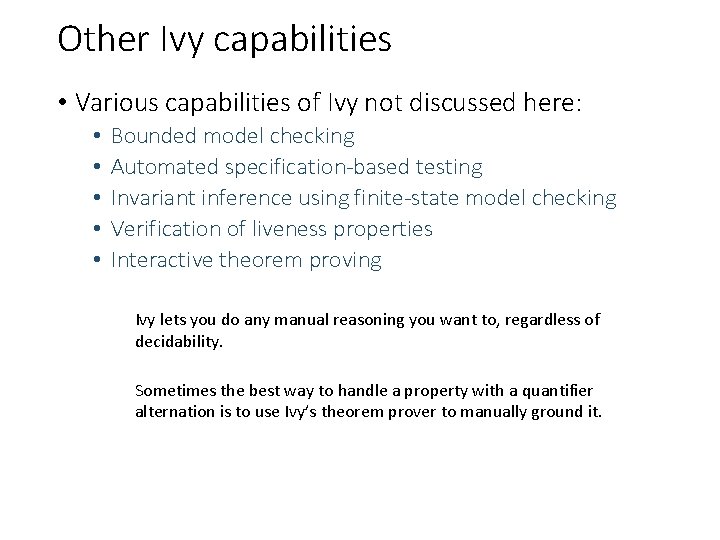 Other Ivy capabilities

• Various capabilities of Ivy not discussed here:
• Bounded model checking
• Automated specification-based testing
• Invariant inference using finite-state model checking
• Verification of liveness properties
• Interactive theorem proving

Ivy lets you do any manual reasoning you want to, regardless of decidability.

Sometimes the best way to handle a property with a quantifier alternation is to use Ivy's theorem prover to manually ground it.